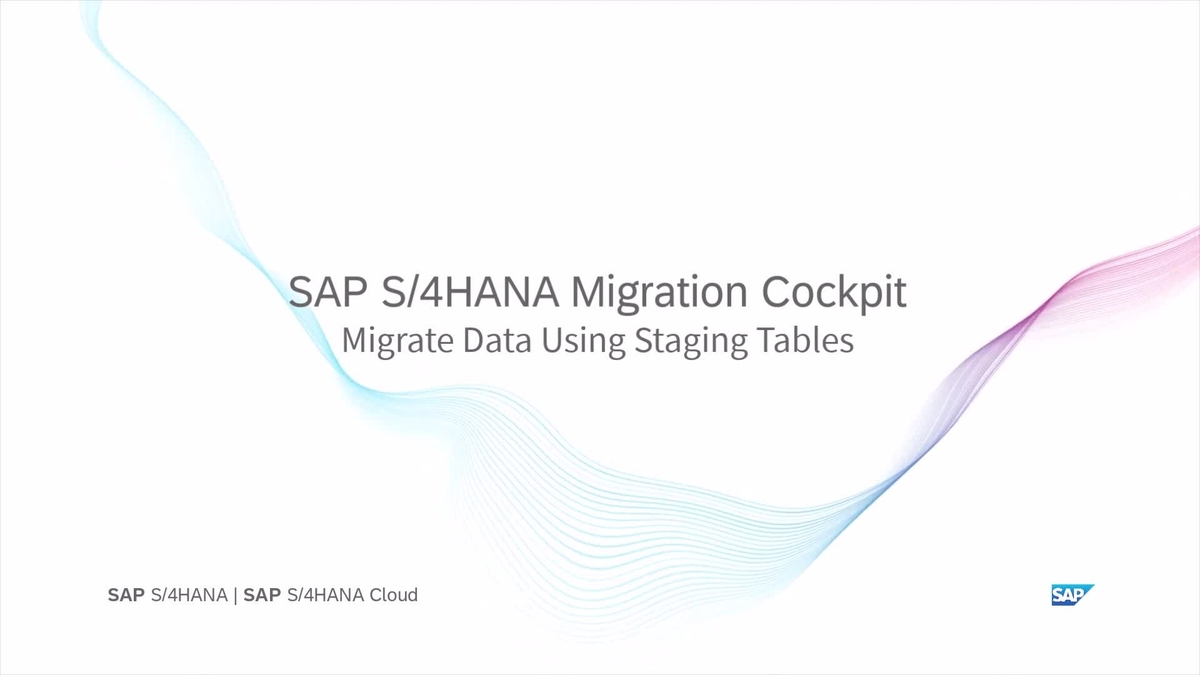 SAP S/4HANA Migration Cockpit
Migrate Data Using Staging Tables

SAP S/4HANA | SAP S/4HANA Cloud

SAP